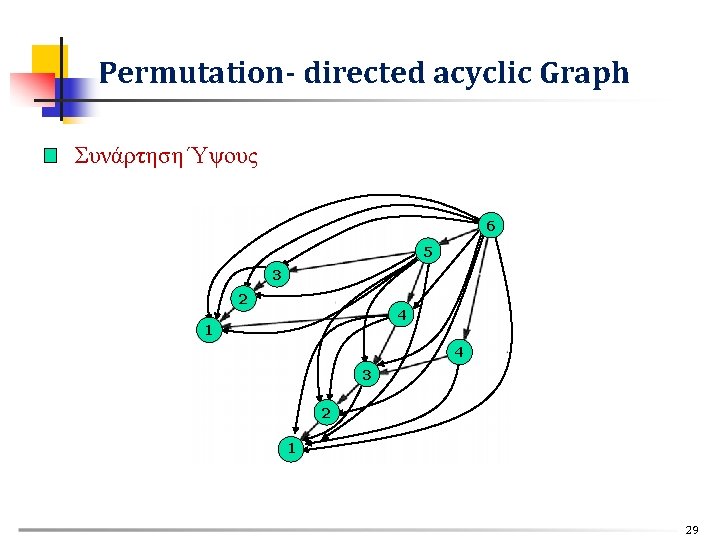 Permutation- directed acyclic Graph

Συνάρτηση Ύψους

6

5

3

2

4

1

4

3

2

1

29